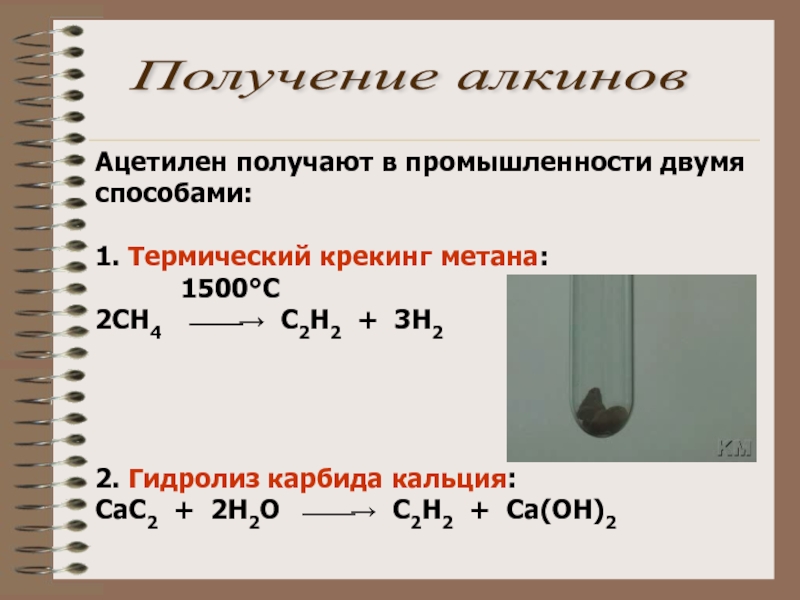 Получение алкинов

Ацетилен получают в промышленности двумя способами:

1. Термический крекинг метана:
$2CH_4 \xrightarrow{1500°C} C_2H_2 + 3H_2$

KM

2. Гидролиз карбида кальция:
$CaC_2 + 2H_2O \longrightarrow C_2H_2 + Ca(OH)_2$